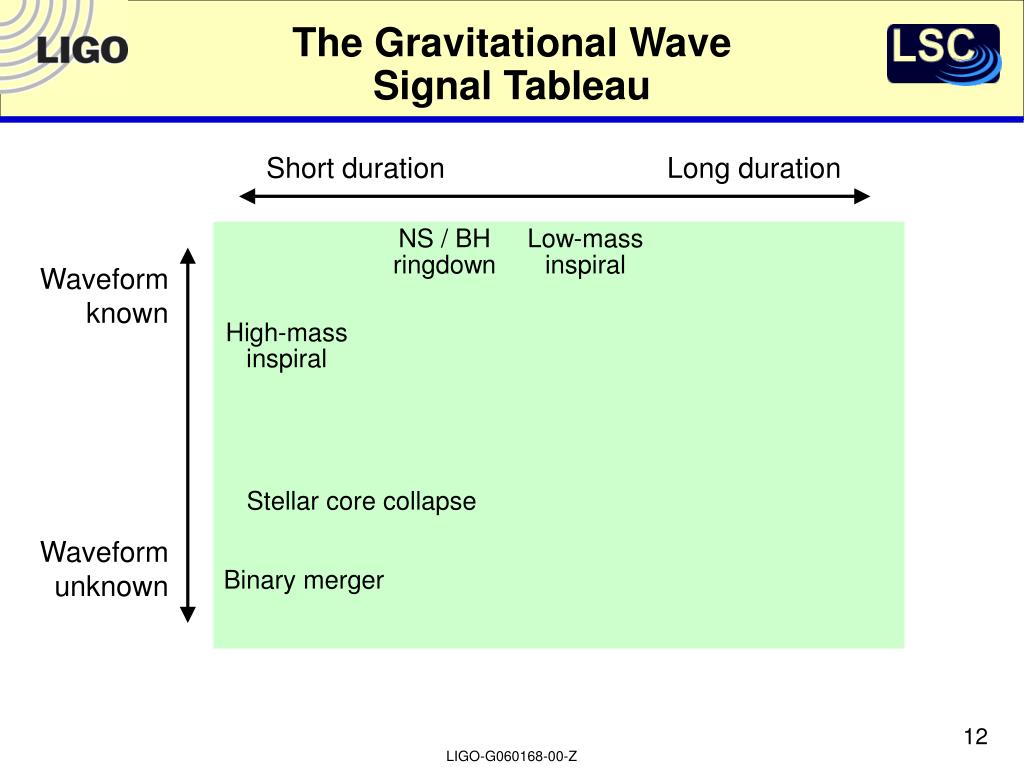 LIGO

The Gravitational Wave Signal Tableau

LSC

Short duration

Long duration

Waveform known

Waveform unknown

NS / BH ringdown

Low-mass inspiral

High-mass inspiral

Stellar core collapse

Binary merger

12

LIGO-G060168-00-Z